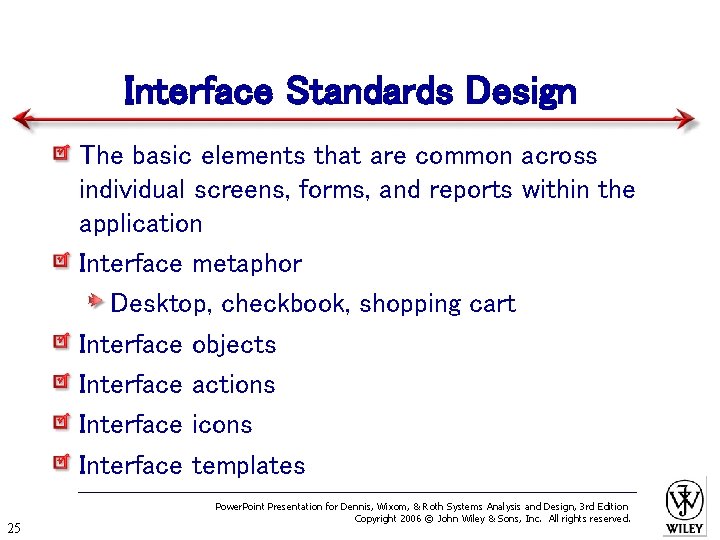 Interface Standards Design

The basic elements that are common across individual screens, forms, and reports within the application

Interface metaphor

Desktop, checkbook, shopping cart

Interface objects

Interface actions

Interface icons

Interface templates

PowerPoint Presentation for Dennis, Wixom, & Roth Systems Analysis and Design, 3rd Edition
Copyright 2006 © John Wiley & Sons, Inc. All rights reserved.

25

WILEY